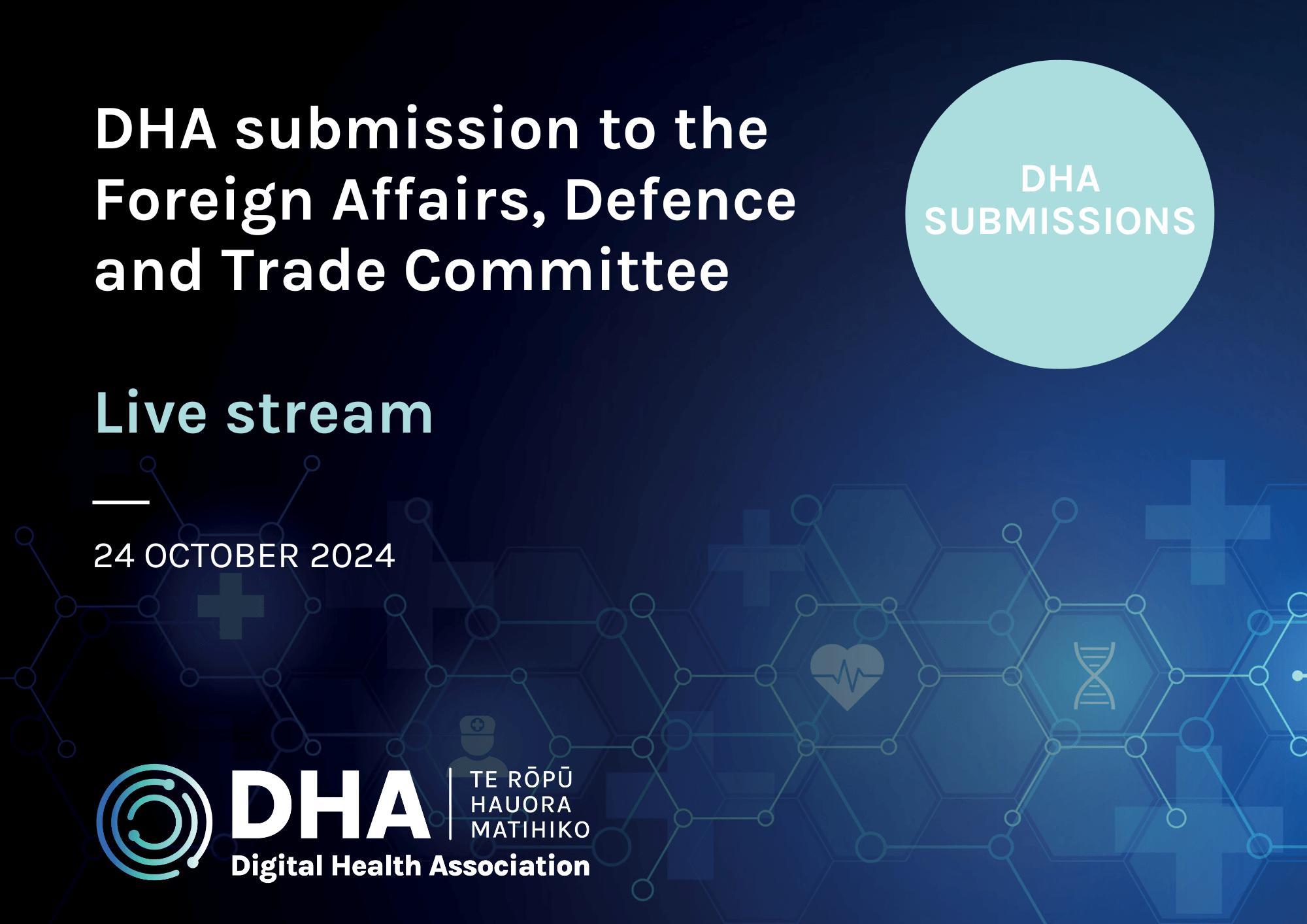 DHA submission to the Foreign Affairs, Defence and Trade Committee

DHA SUBMISSIONS

Live stream

24 OCTOBER 2024

DHA
TE RŌPŪ HAUORA MATIHIKO
Digital Health Association